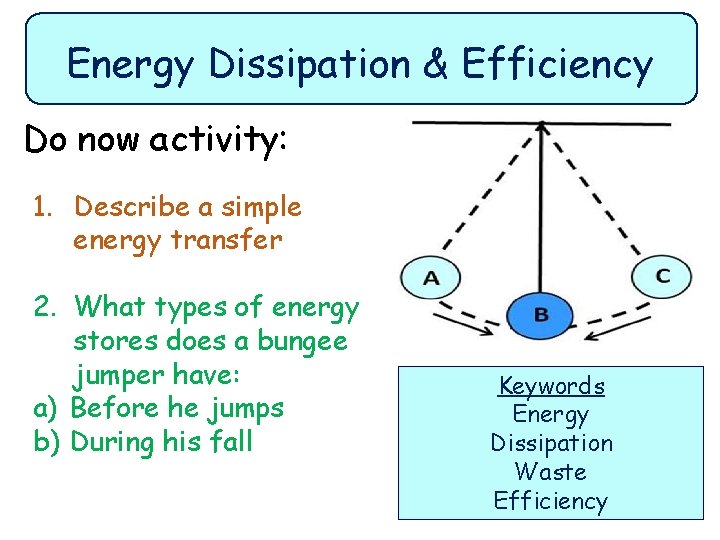 Energy Dissipation & Efficiency

Do now activity:

1. Describe a simple energy transfer

2. What types of energy stores does a bungee jumper have:
a) Before he jumps
b) During his fall

A
B
C

Keywords
Energy
Dissipation
Waste
Efficiency